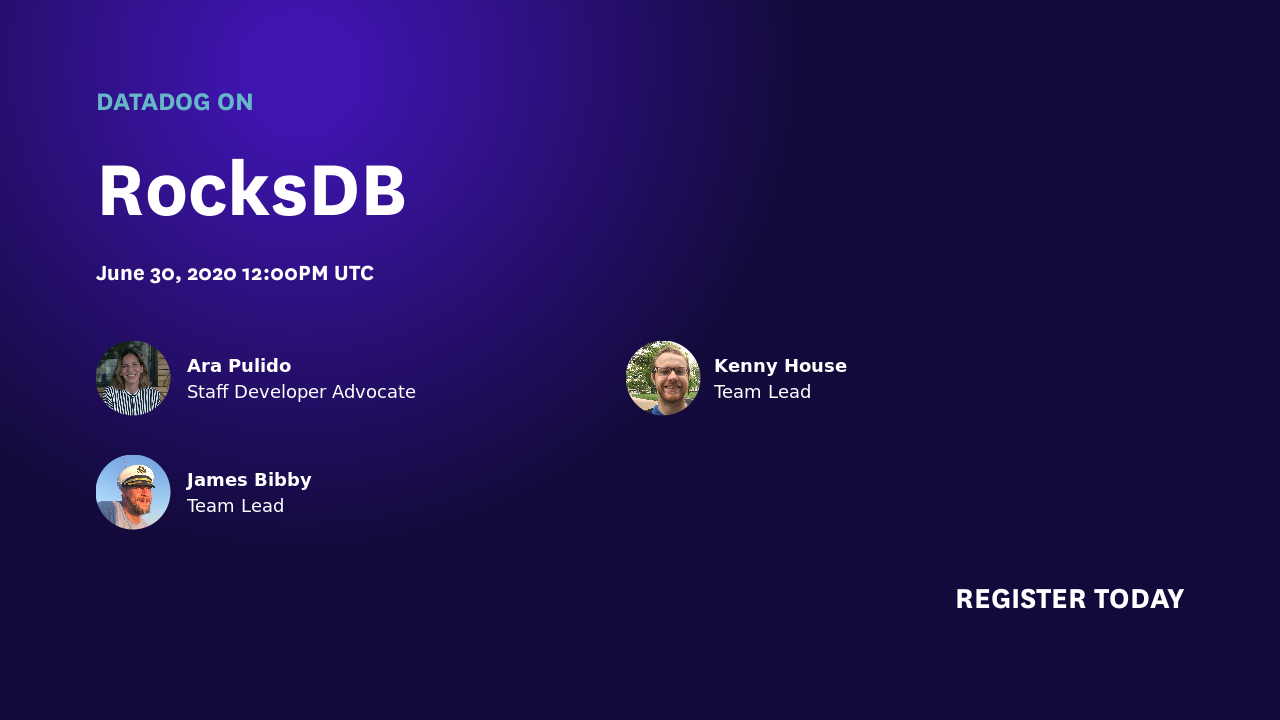 DATADOG ON

RocksDB

June 30, 2020 12:00PM UTC

Ara Pulido
Staff Developer Advocate

Kenny House
Team Lead

James Bibby
Team Lead

REGISTER TODAY